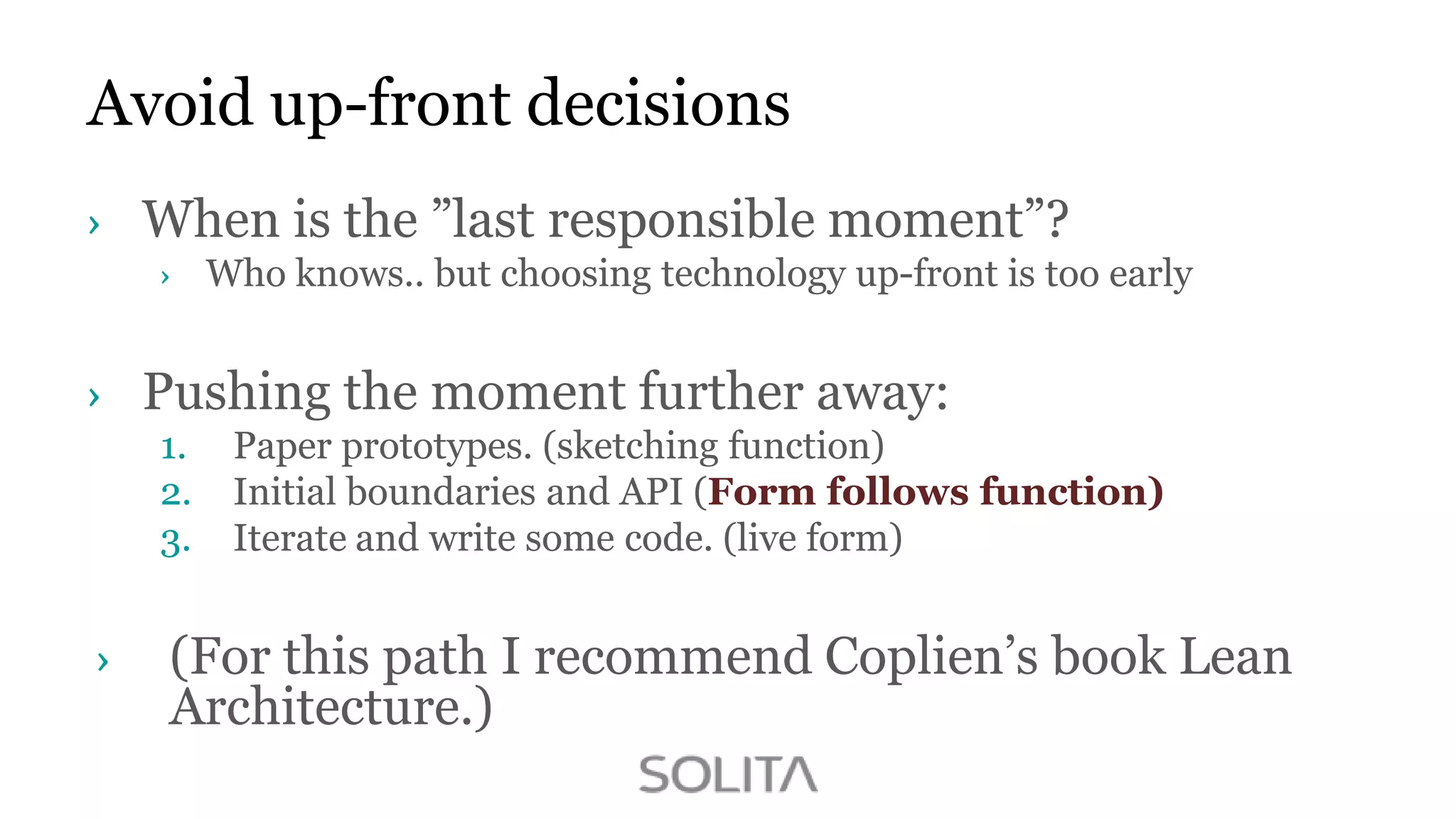 Avoid up-front decisions

› When is the ”last responsible moment”?
› Who knows.. but choosing technology up-front is too early

› Pushing the moment further away:
1. Paper prototypes. (sketching function)
2. Initial boundaries and API (Form follows function)
3. Iterate and write some code. (live form)

› (For this path I recommend Coplien’s book Lean Architecture.)

SOLITA